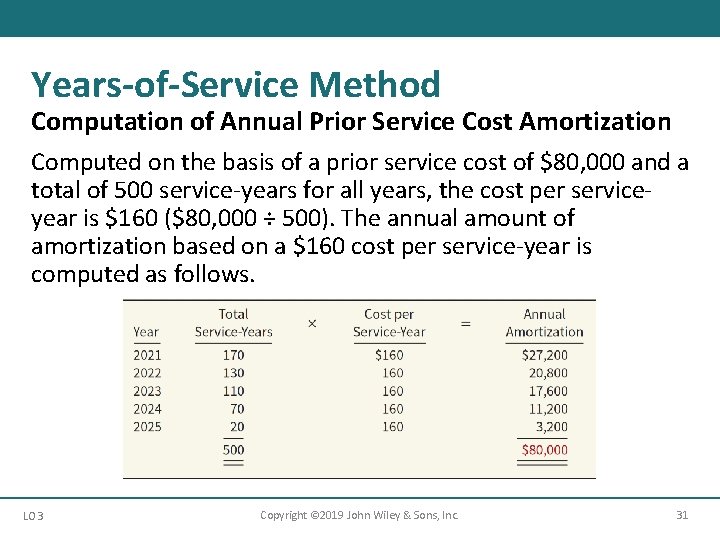 Years-of-Service Method

Computation of Annual Prior Service Cost Amortization

Computed on the basis of a prior service cost of \$80,000 and a total of 500 service-years for all years, the cost per service-year is \$160 (\$80,000 ÷ 500). The annual amount of amortization based on a \$160 cost per service-year is computed as follows.

| Year | Total Service-Years | × | Cost per Service-Year | = | Annual Amortization |
|---|---|---|---|---|---|
| 2021 | 170 | | \$160 | | \$27,200 |
| 2022 | 130 | | 160 | | 20,800 |
| 2023 | 110 | | 160 | | 17,600 |
| 2024 | 70 | | 160 | | 11,200 |
| 2025 | 20 | | 160 | | 3,200 |
| | 500 | | | | \$80,000 |

LO 3

Copyright ©2019 John Wiley & Sons, Inc.

31